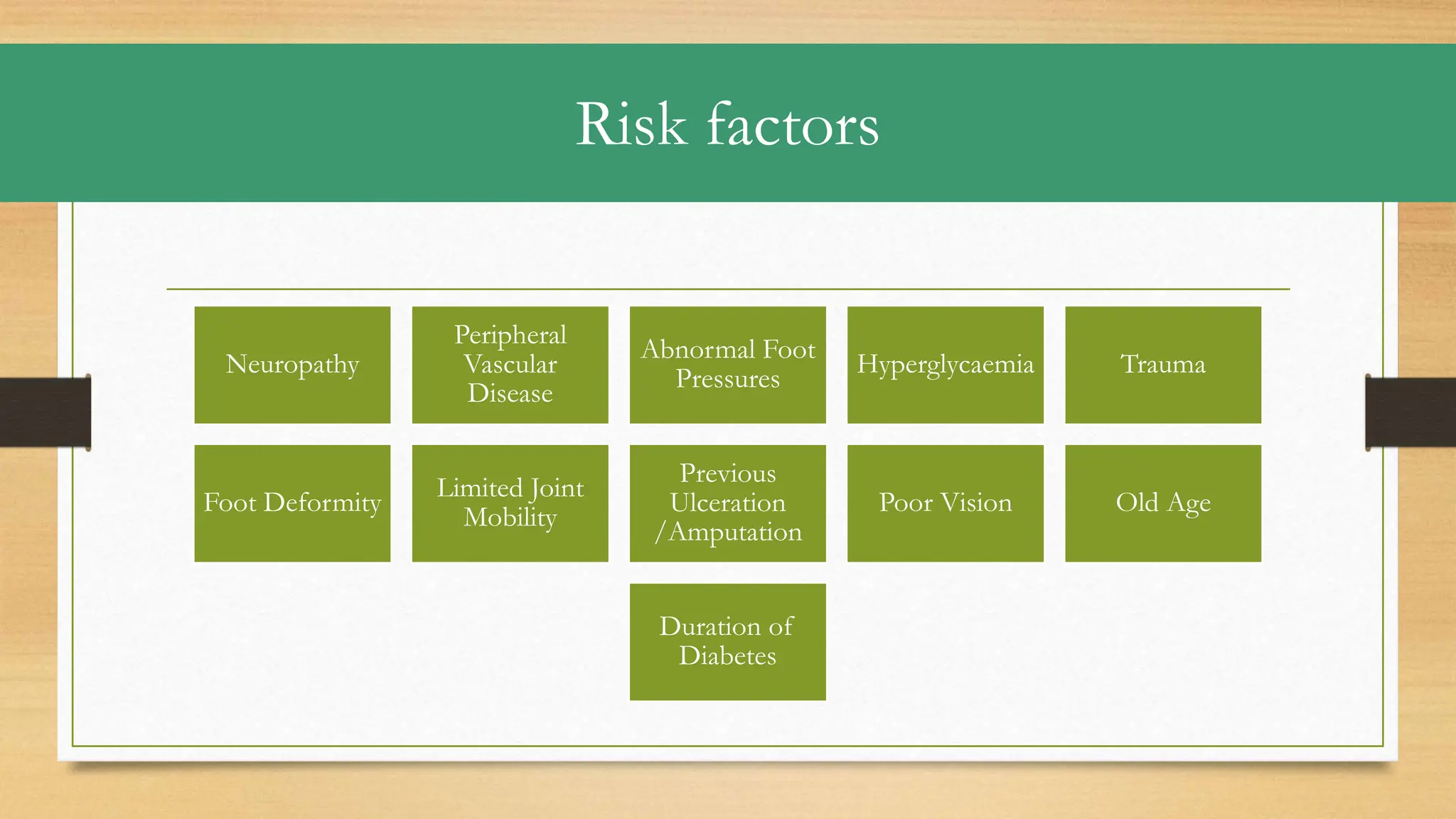 Risk factors

Neuropathy

Peripheral Vascular Disease

Abnormal Foot Pressures

Hyperglycaemia

Trauma

Foot Deformity

Limited Joint Mobility

Previous Ulceration /Amputation

Poor Vision

Old Age

Duration of Diabetes